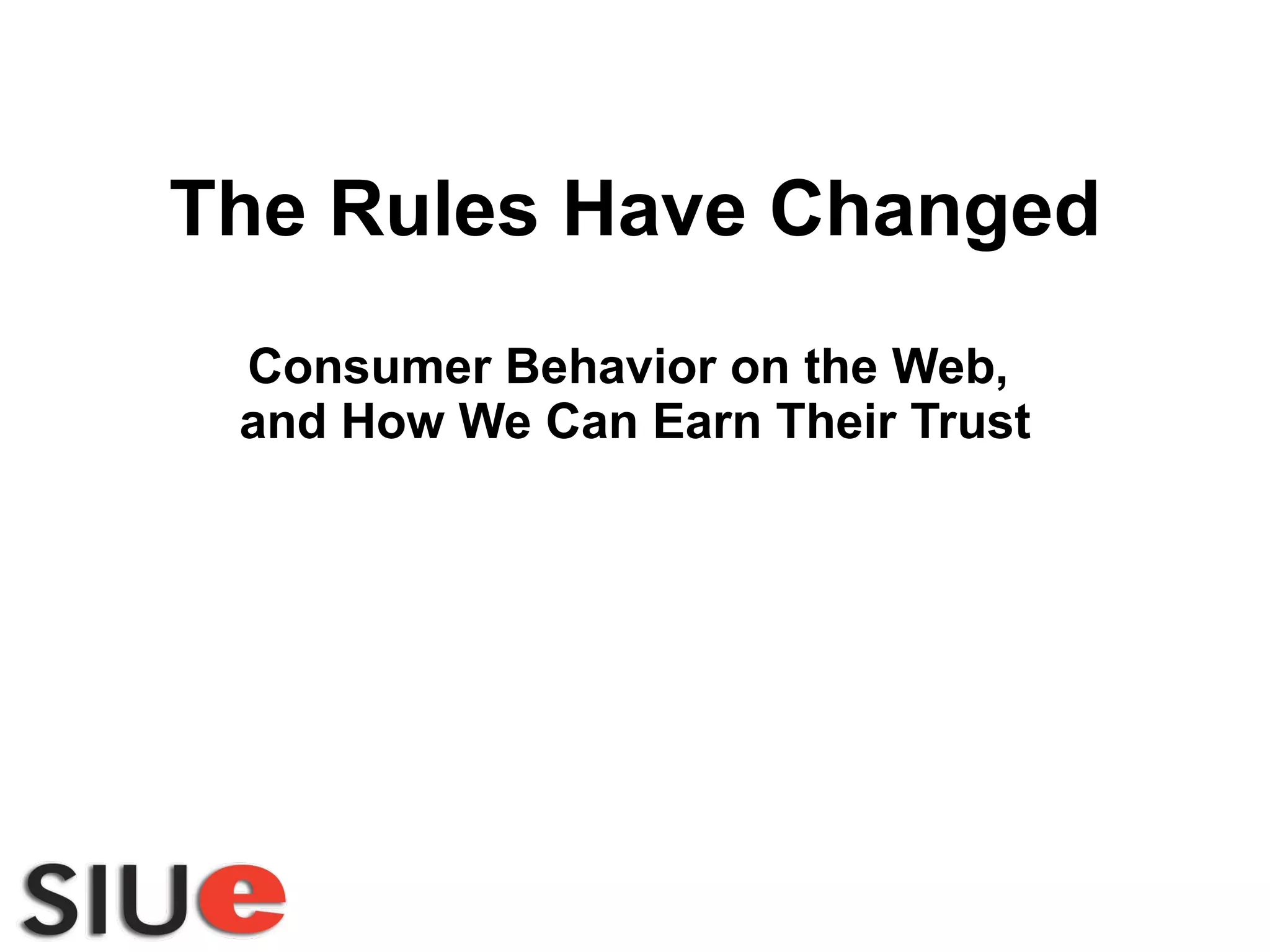 The Rules Have Changed

Consumer Behavior on the Web, and How We Can Earn Their Trust

SIUe